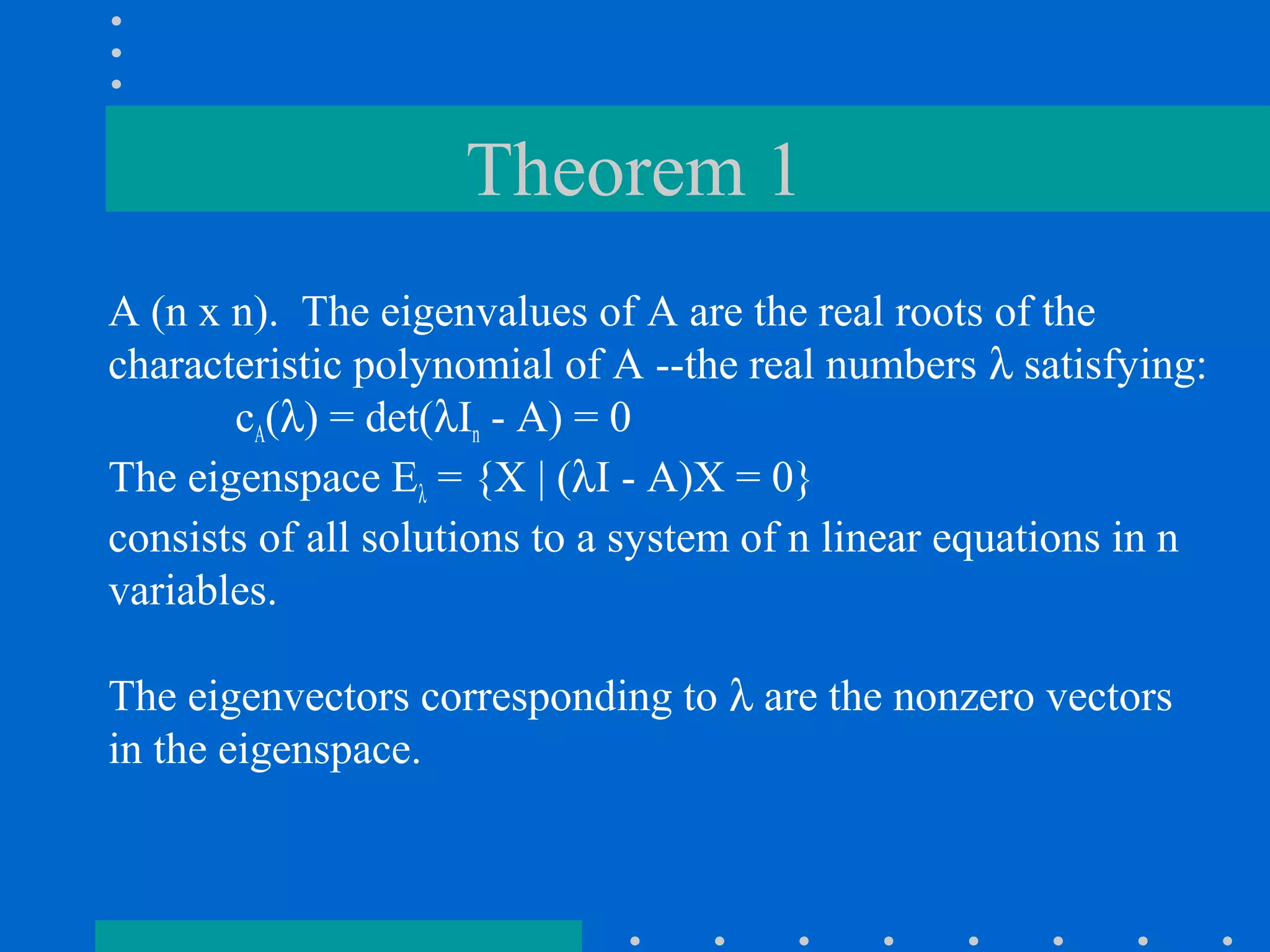 Theorem 1

A (n x n). The eigenvalues of A are the real roots of the characteristic polynomial of A --the real numbers $\lambda$ satisfying:

$c_A(\lambda) = \det(\lambda I_n - A) = 0$

The eigenspace $E_\lambda = \{X \mid (\lambda I - A)X = 0\}$ consists of all solutions to a system of n linear equations in n variables.

The eigenvectors corresponding to $\lambda$ are the nonzero vectors in the eigenspace.